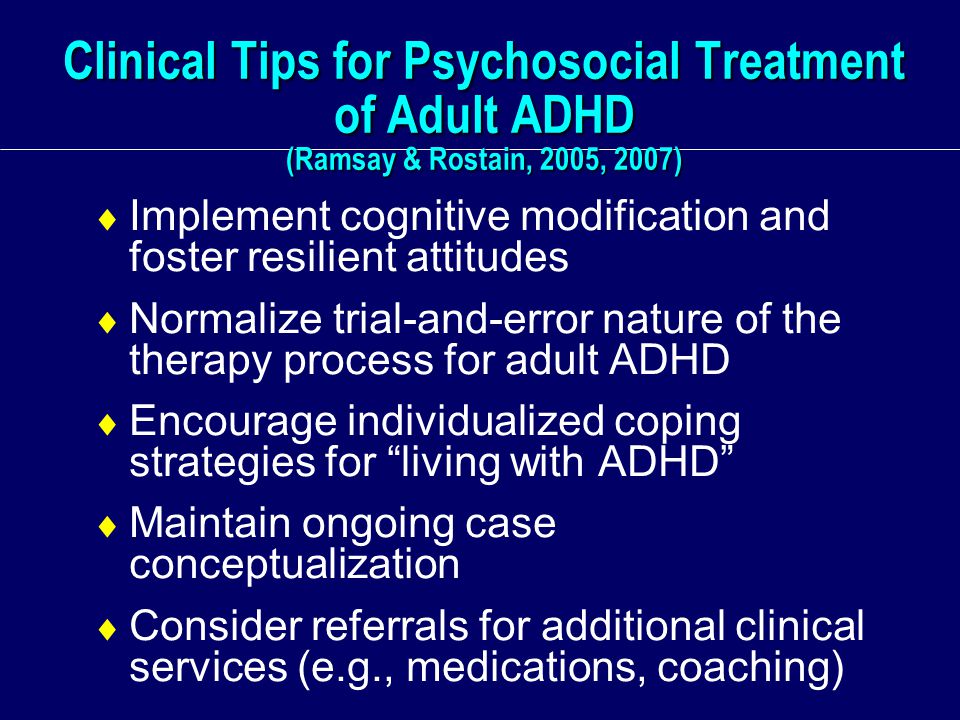 Clinical Tips for Psychosocial Treatment of Adult ADHD
(Ramsay & Rostain, 2005, 2007)

♦ Implement cognitive modification and foster resilient attitudes

♦ Normalize trial-and-error nature of the therapy process for adult ADHD

♦ Encourage individualized coping strategies for “living with ADHD”

♦ Maintain ongoing case conceptualization

♦ Consider referrals for additional clinical services (e.g., medications, coaching)